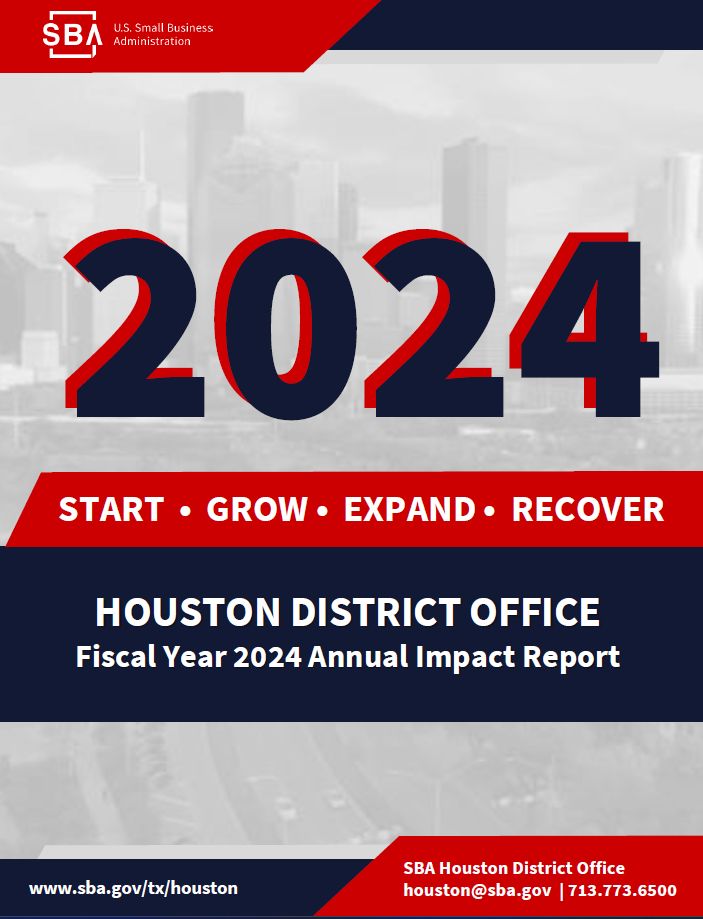 SBA U.S. Small Business Administration

2024

START • GROW • EXPAND • RECOVER

HOUSTON DISTRICT OFFICE
Fiscal Year 2024 Annual Impact Report

www.sba.gov/tx/houston

SBA Houston District Office
houston@sba.gov | 713.773.6500